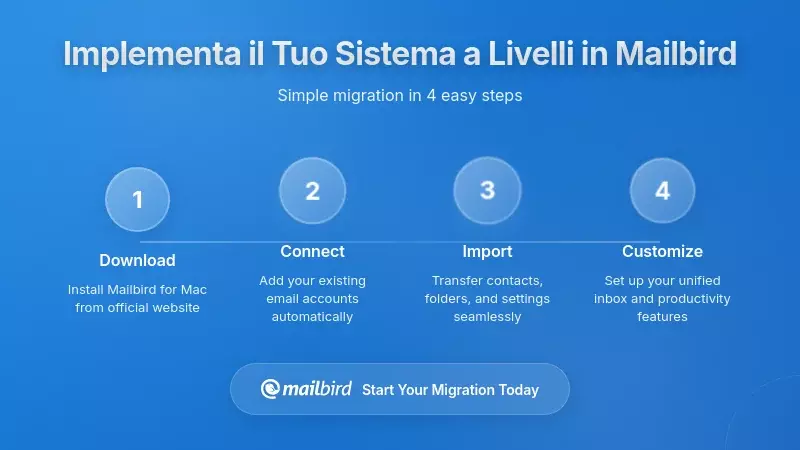 Implementa il Tuo Sistema a Livelli in Mailbird

Simple migration in 4 easy steps

1

Download

Install Mailbird for Mac from official website

2

Connect

Add your existing email accounts automatically

3

Import

Transfer contacts, folders, and settings seamlessly

4

Customize

Set up your unified inbox and productivity features

mailbird Start Your Migration Today